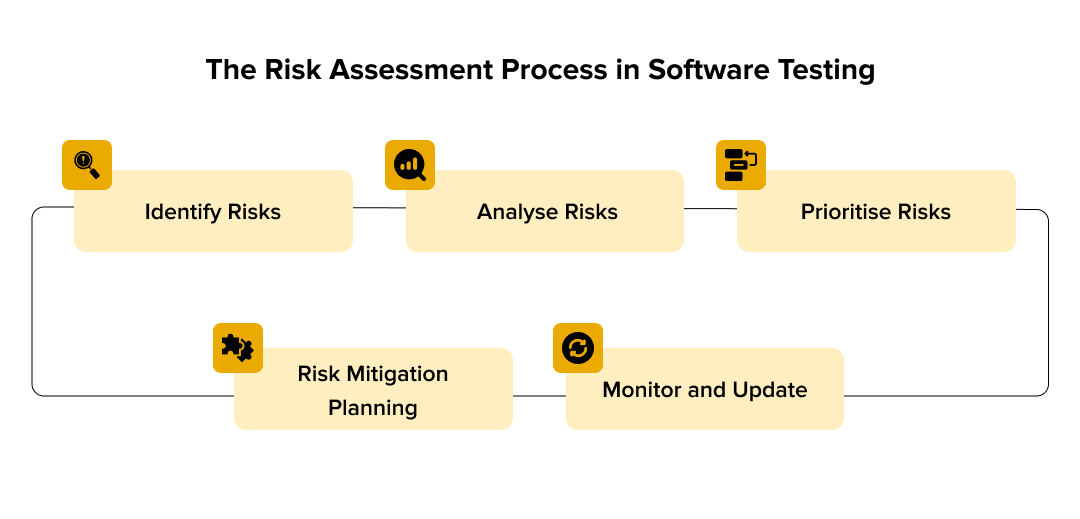 The Risk Assessment Process in Software Testing

Identify Risks

Analyse Risks

Prioritise Risks

Risk Mitigation Planning

Monitor and Update